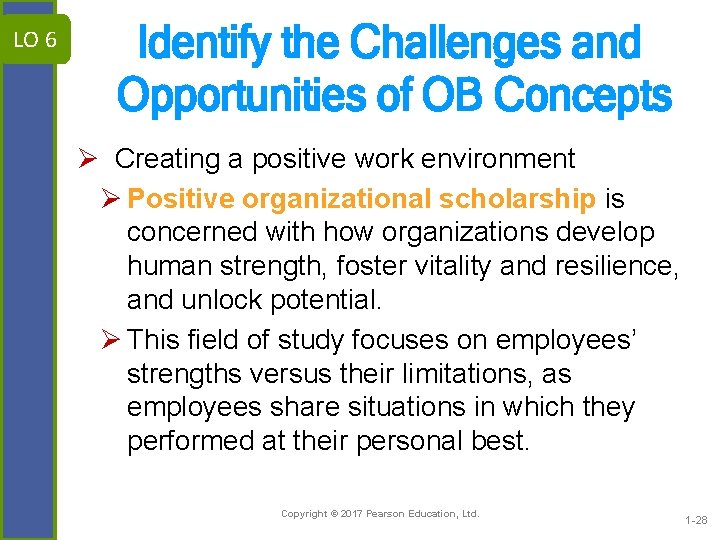 LO 6

Identify the Challenges and Opportunities of OB Concepts

➢ Creating a positive work environment

➢ Positive organizational scholarship is concerned with how organizations develop human strength, foster vitality and resilience, and unlock potential.

➢ This field of study focuses on employees' strengths versus their limitations, as employees share situations in which they performed at their personal best.

Copyright © 2017 Pearson Education, Ltd.

1-28